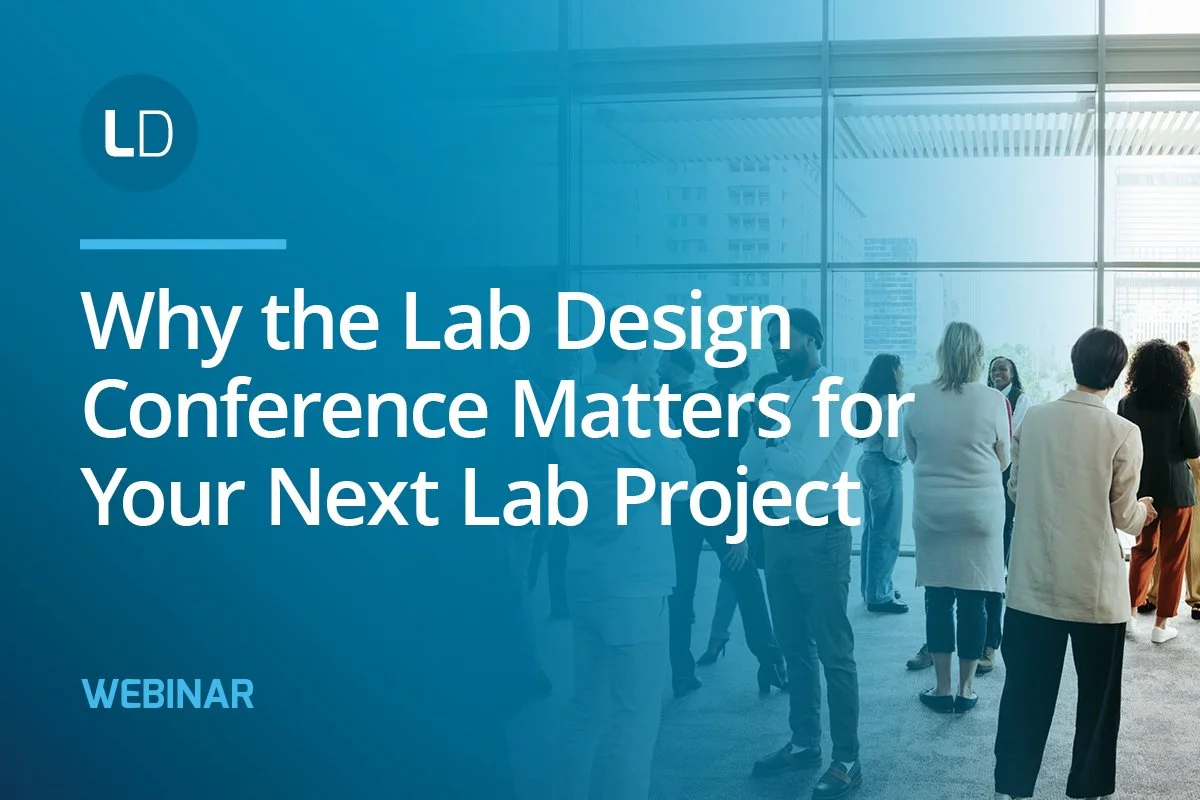 LD

Why the Lab Design Conference Matters for Your Next Lab Project

WEBINAR